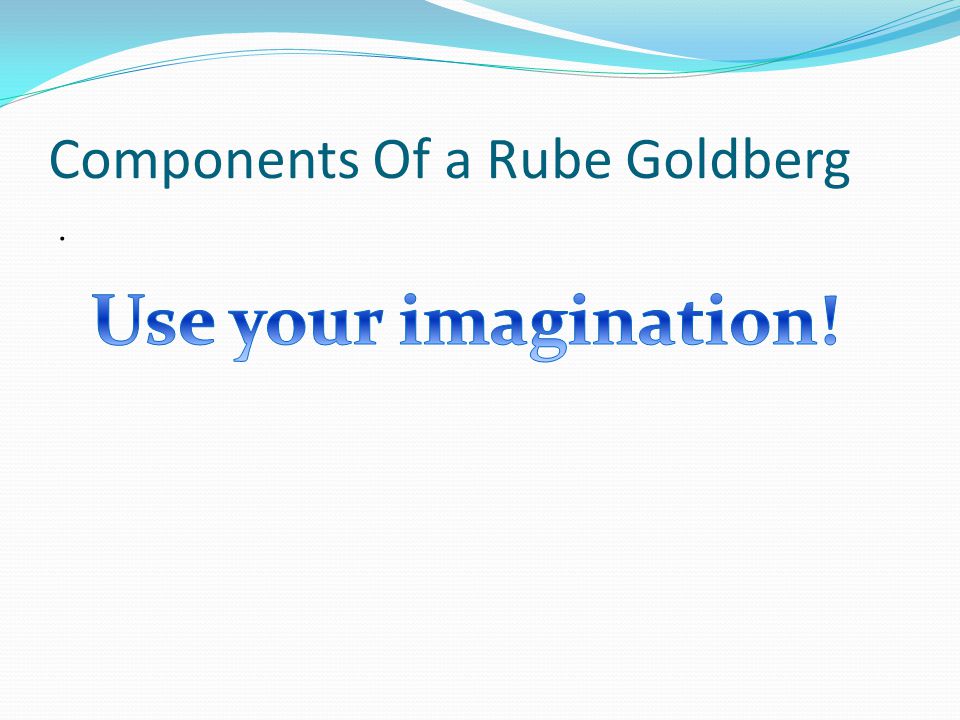 Components Of a Rube Goldberg

.

Use your imagination!